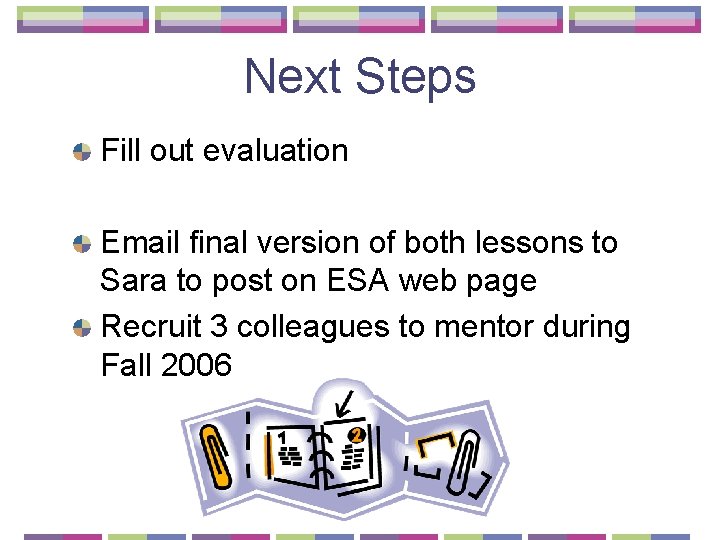 Next Steps

Fill out evaluation

Email final version of both lessons to Sara to post on ESA web page

Recruit 3 colleagues to mentor during Fall 2006

1

2